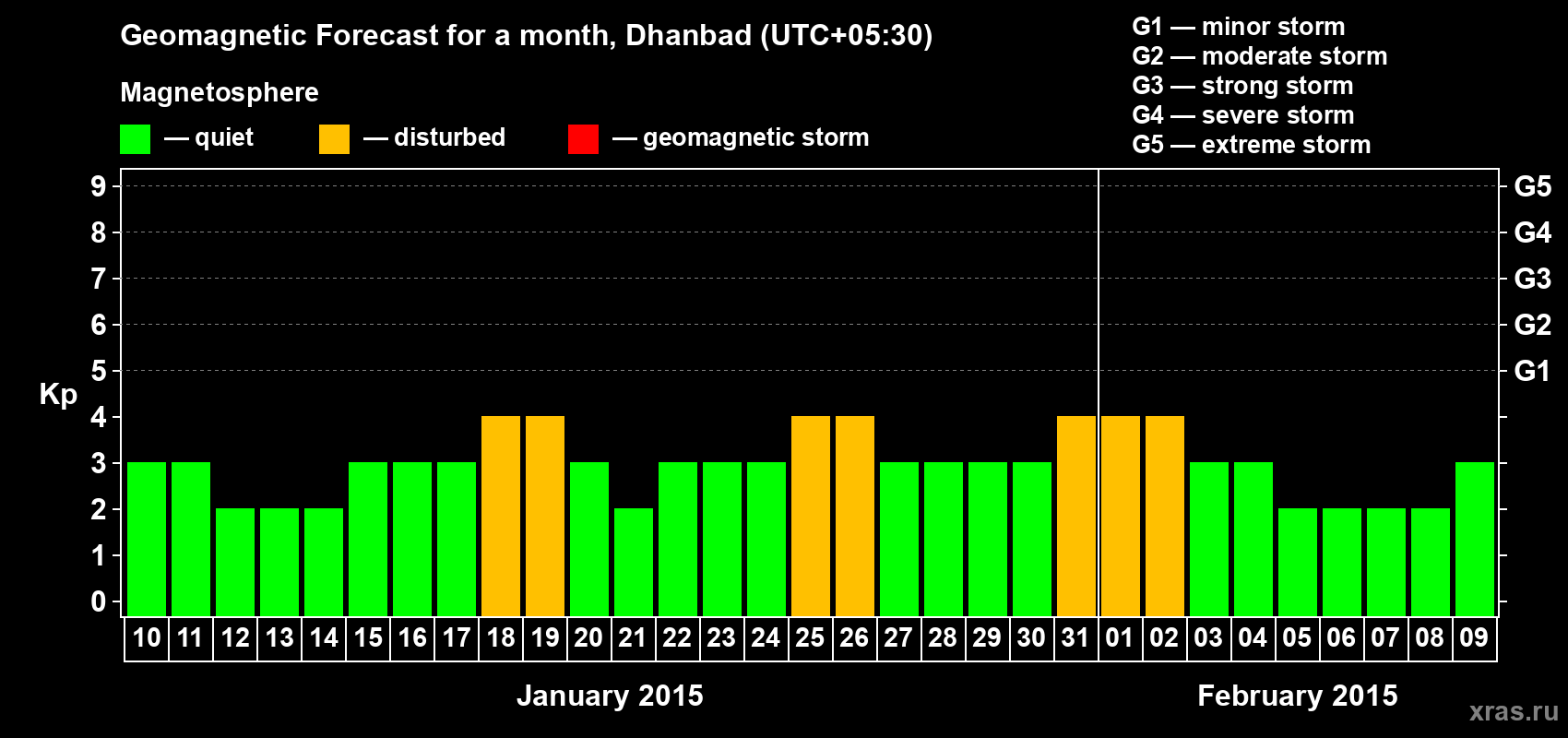 Geomagnetic Forecast for a month, Dhanbad (UTC+05:30)

Magnetosphere

— quiet — disturbed — geomagnetic storm

G1 — minor storm
G2 — moderate storm
G3 — strong storm
G4 — severe storm
G5 — extreme storm

Kp

9 8 7 6 5 4 3 2 1 0

G5 G4 G3 G2 G1

10 11 12 13 14 15 16 17 18 19 20 21 22 23 24 25 26 27 28 29 30 31 01 02 03 04 05 06 07 08 09

January 2015

February 2015

xras.ru